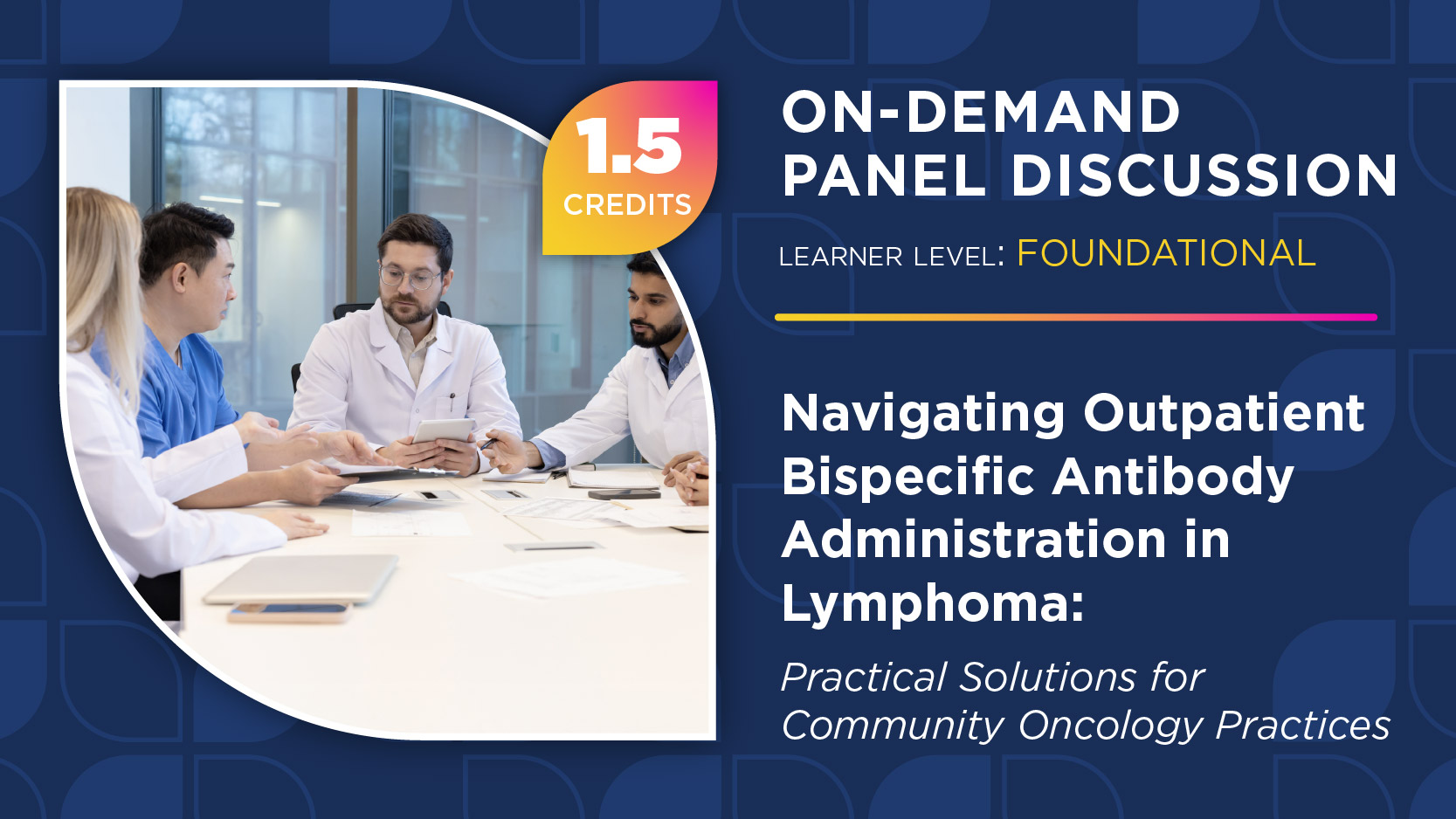 1.5
CREDITS

ON-DEMAND
PANEL DISCUSSION

LEARNER LEVEL: FOUNDATIONAL

Navigating Outpatient Bispecific Antibody Administration in Lymphoma:

Practical Solutions for Community Oncology Practices